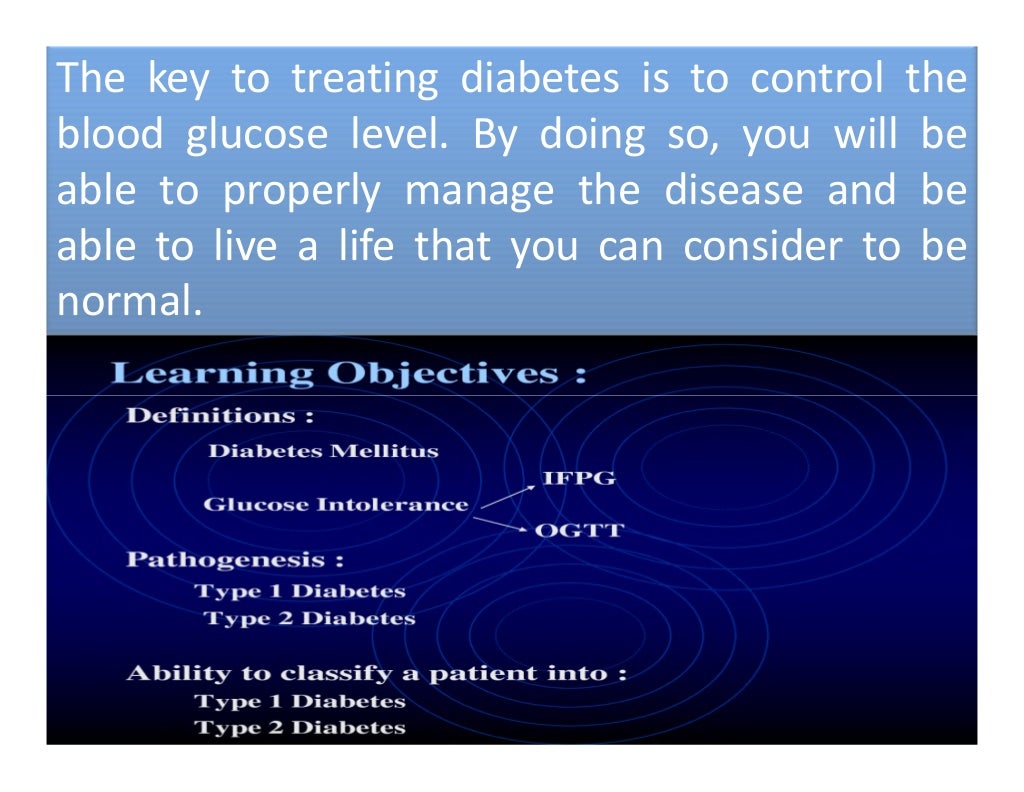 The key to treating diabetes is to control the blood glucose level. By doing so, you will be able to properly manage the disease and be able to live a life that you can consider to be normal.

Learning Objectives :

Definitions :

Diabetes Mellitus

Glucose Intolerance

IFPG

OGTT

Pathogenesis :

Type 1 Diabetes

Type 2 Diabetes

Ability to classify a patient into :

Type 1 Diabetes

Type 2 Diabetes